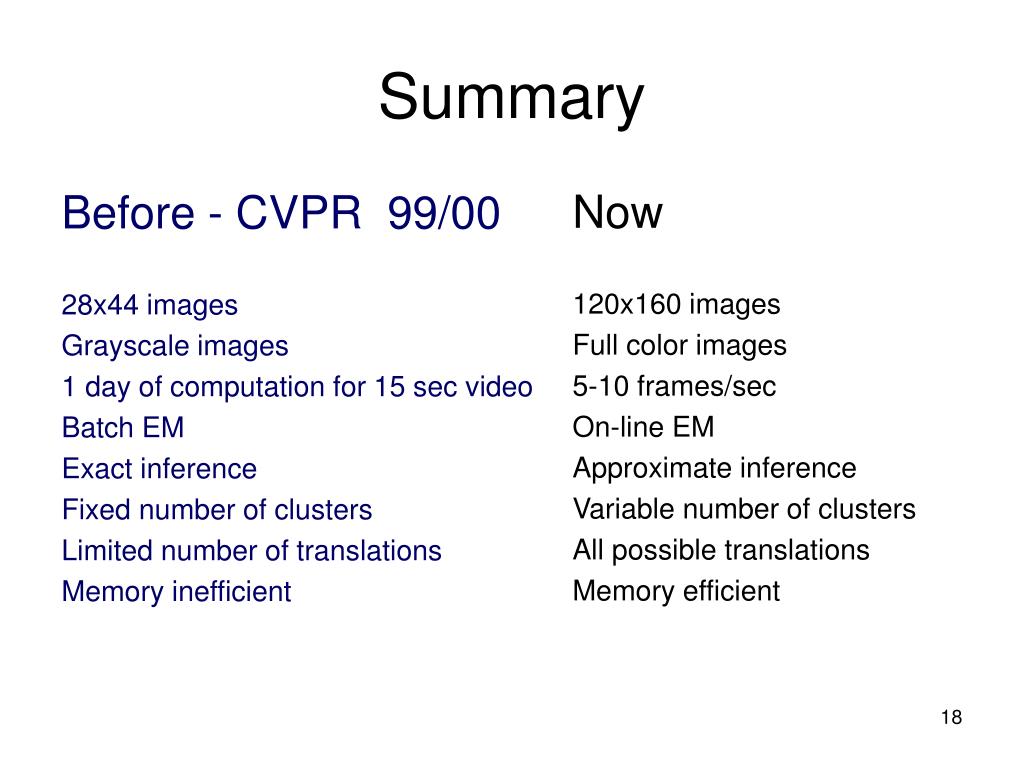 Summary

Before - CVPR 99/00

28x44 images
Grayscale images
1 day of computation for 15 sec video
Batch EM
Exact inference
Fixed number of clusters
Limited number of translations
Memory inefficient

Now

120x160 images
Full color images
5-10 frames/sec
On-line EM
Approximate inference
Variable number of clusters
All possible translations
Memory efficient

18